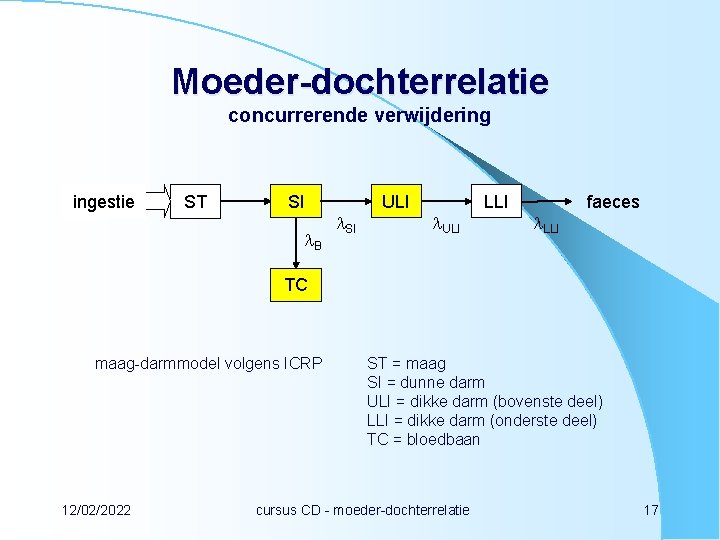 Moeder-dochterrelatie
concurrerende verwijdering

ingestie ST SI ULI LLI faeces
$\lambda_{SI}$ $\lambda_{ULI}$ $\lambda_{LLI}$
$\lambda_B$
TC

maag-darmmodel volgens ICRP

ST = maag
SI = dunne darm
ULI = dikke darm (bovenste deel)
LLI = dikke darm (onderste deel)
TC = bloedbaan

12/02/2022 cursus CD - moeder-dochterrelatie 17